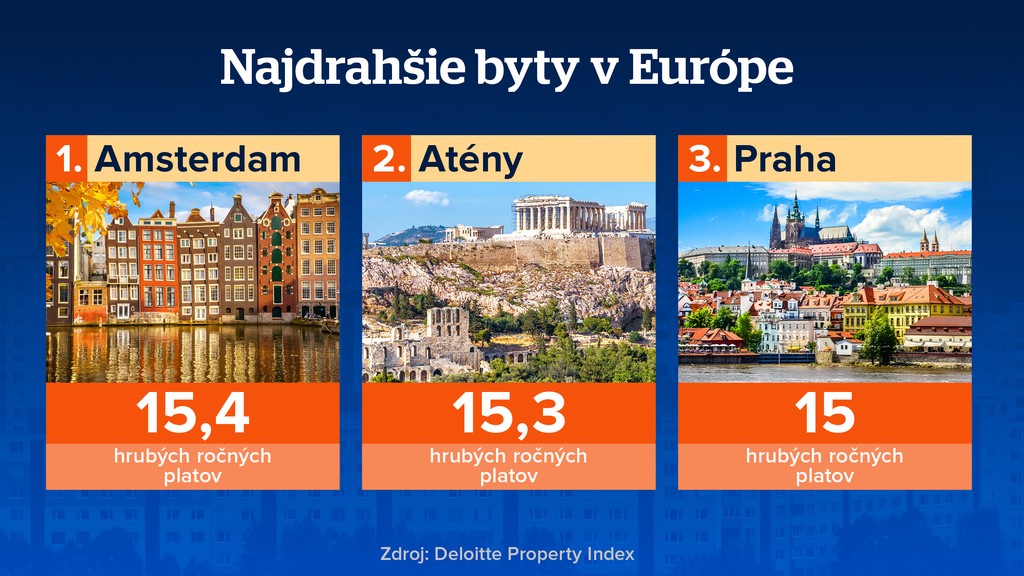 Najdrahšie byty v Európe

1. Amsterdam

15,4

hrubých ročných platov

2. Atény

15,3

hrubých ročných platov

3. Praha

15

hrubých ročných platov

Zdroj: Deloitte Property Index